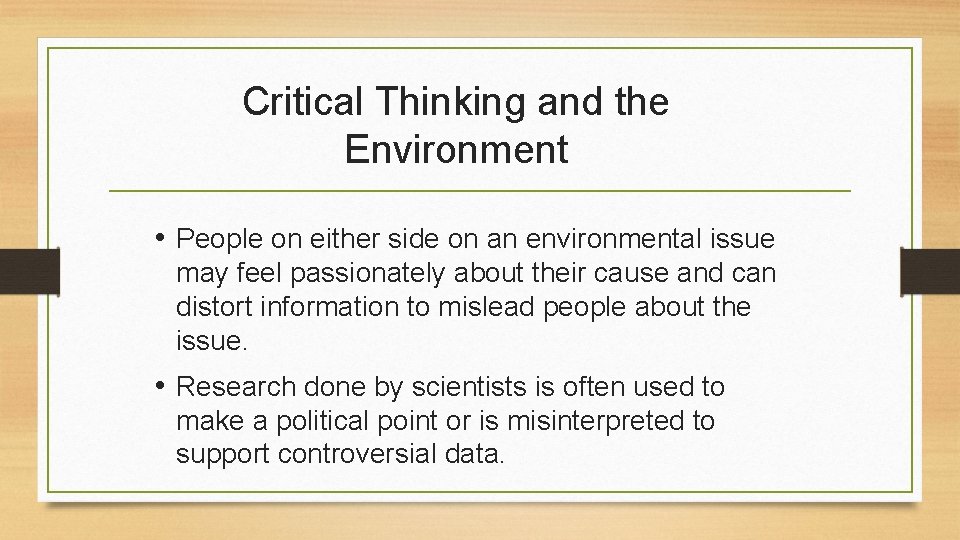 Critical Thinking and the Environment

• People on either side on an environmental issue may feel passionately about their cause and can distort information to mislead people about the issue.

• Research done by scientists is often used to make a political point or is misinterpreted to support controversial data.